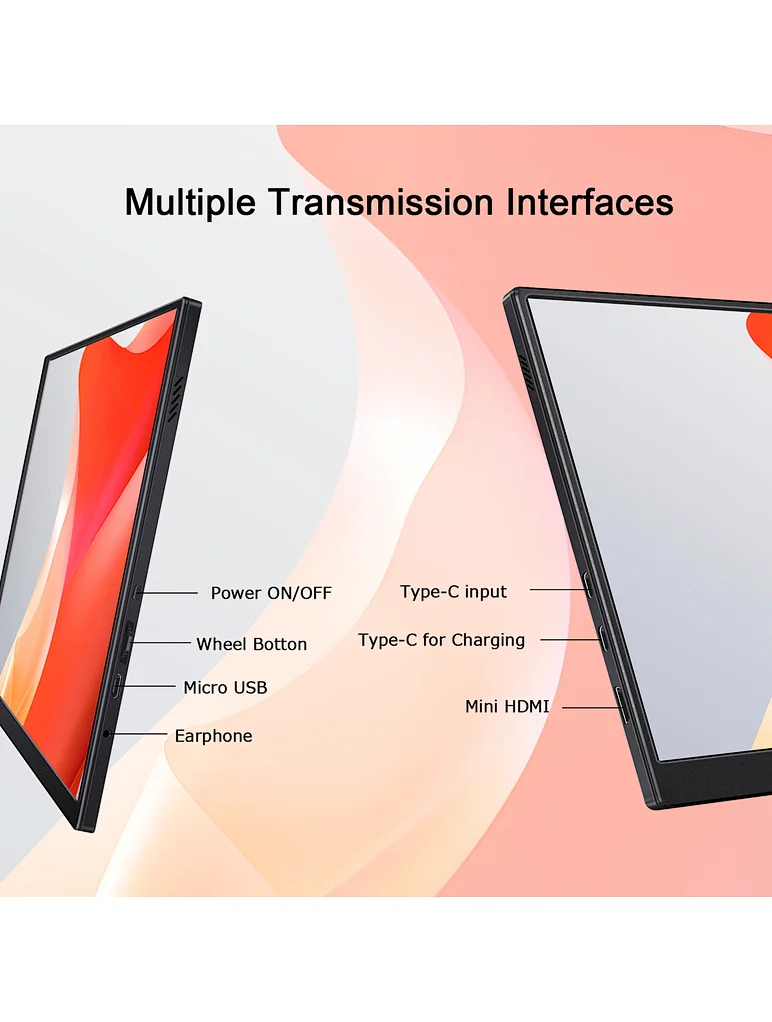 Multiple Transmission Interfaces

Power ON/OFF

Wheel Botton

Micro USB

Earphone

Type-C input

Type-C for Charging

Mini HDMI